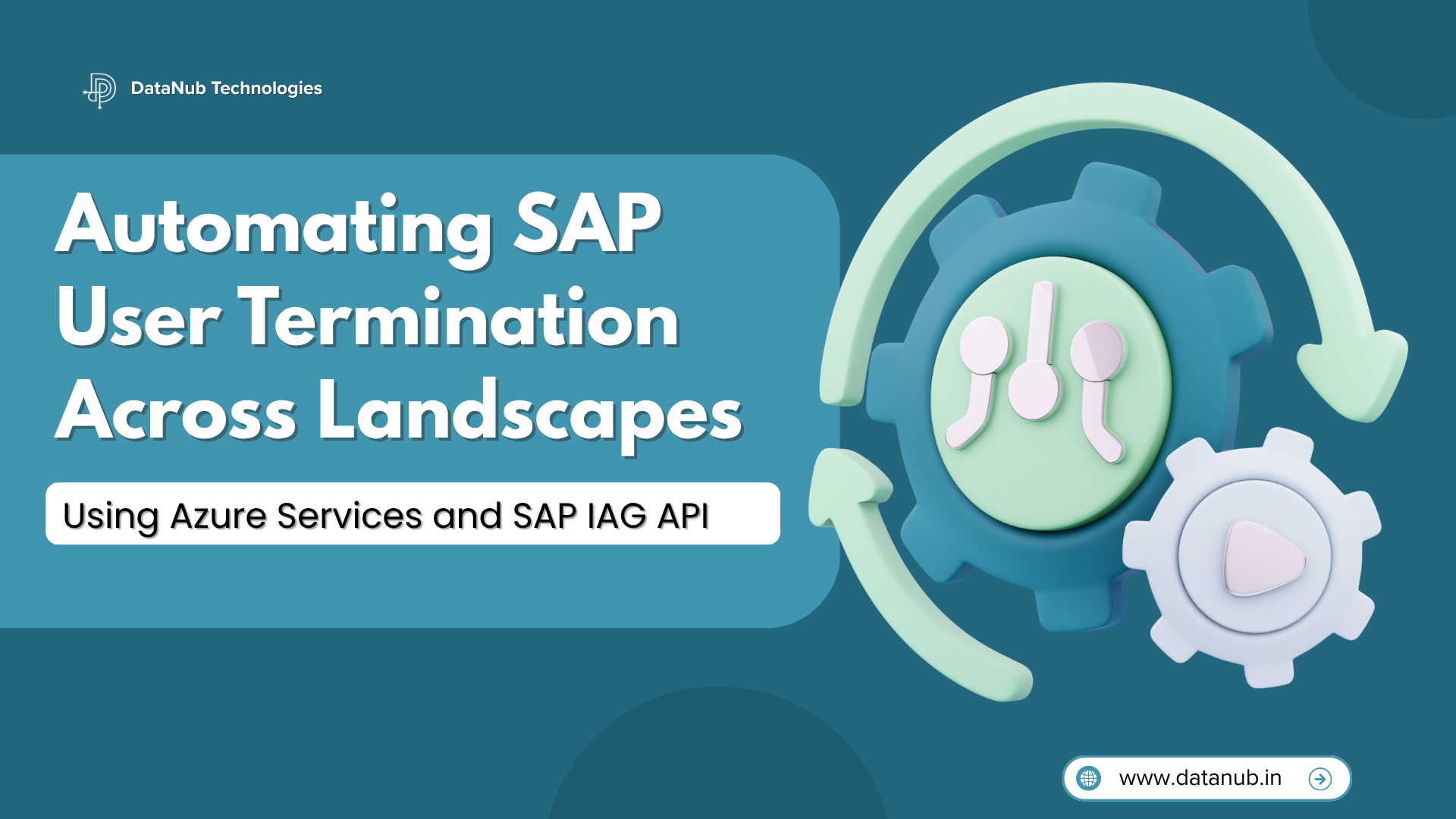 DataNub Technologies

Automating SAP User Termination Across Landscapes

Using Azure Services and SAP IAG API

www.datanub.in